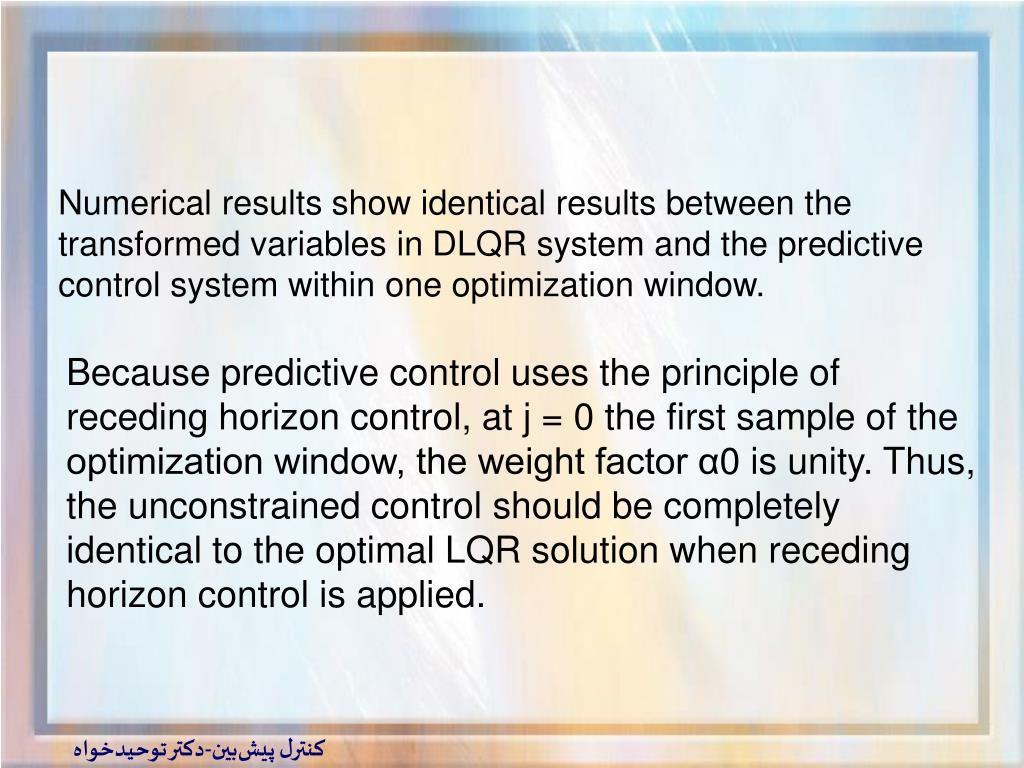 Numerical results show identical results between the transformed variables in DLQR system and the predictive control system within one optimization window.

Because predictive control uses the principle of receding horizon control, at j = 0 the first sample of the optimization window, the weight factor α0 is unity. Thus, the unconstrained control should be completely identical to the optimal LQR solution when receding horizon control is applied.

کنترل پیش‌بین-دکتر توحیدخواه